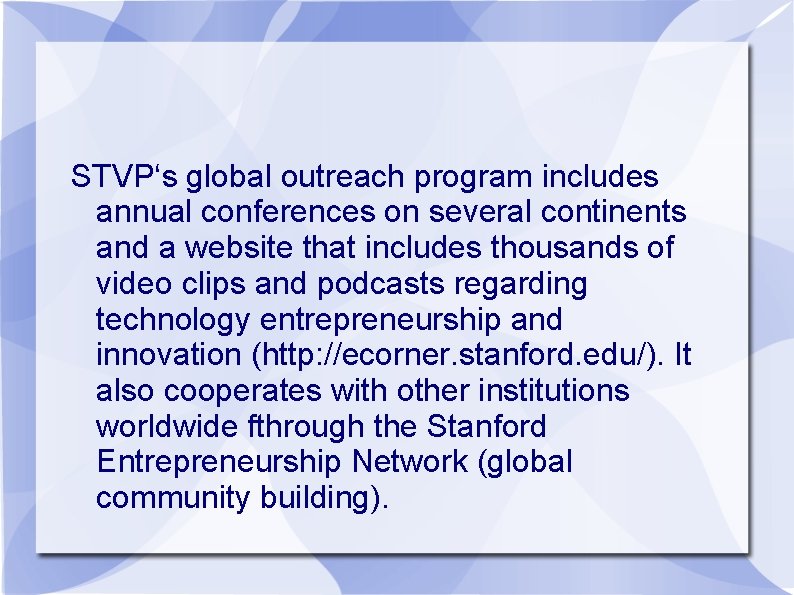 STVP‘s global outreach program includes annual conferences on several continents and a website that includes thousands of video clips and podcasts regarding technology entrepreneurship and innovation (http://ecorner.stanford.edu/). It also cooperates with other institutions worldwide fthrough the Stanford Entrepreneurship Network (global community building).